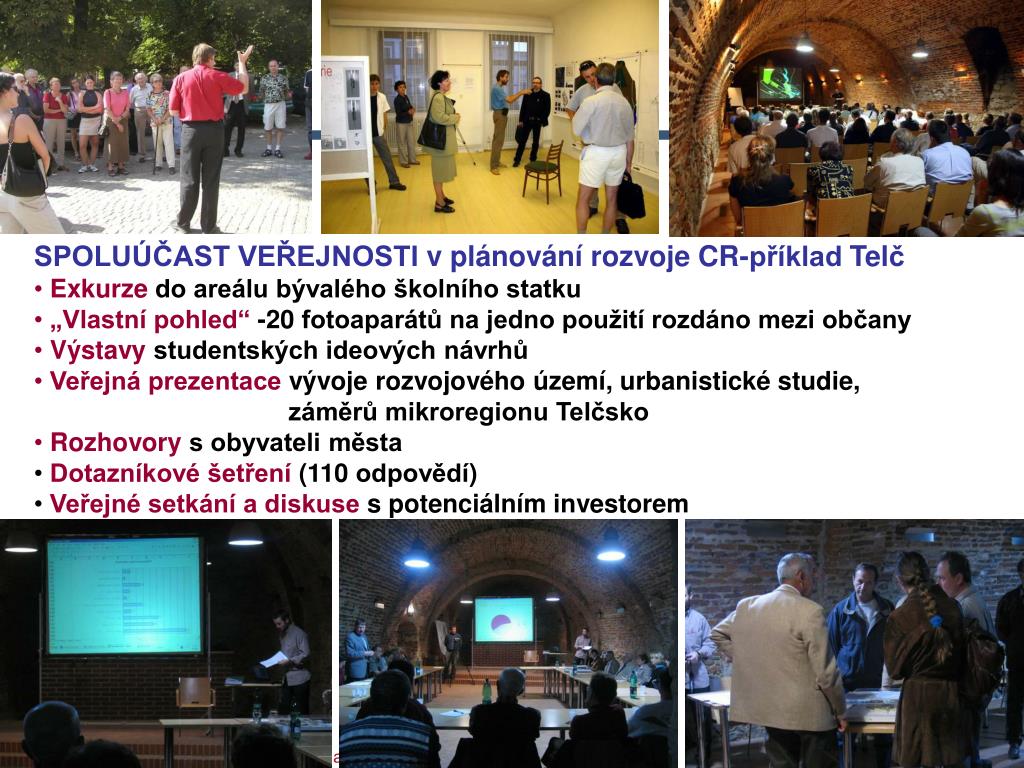 SPOLUÚČAST VEŘEJNOSTI v plánování rozvoje CR-příklad Telč

• Exkurze do areálu bývalého školního statku
• „Vlastní pohled“ -20 fotoaparátů na jedno použití rozdáno mezi občany
• Výstavy studentských ideových návrhů
• Veřejná prezentace vývoje rozvojového území, urbanistické studie, záměrů mikroregionu Telčsko
• Rozhovory s obyvateli města
• Dotazníkové šetření (110 odpovědí)
• Veřejné setkání a diskuse s potenciálním investorem